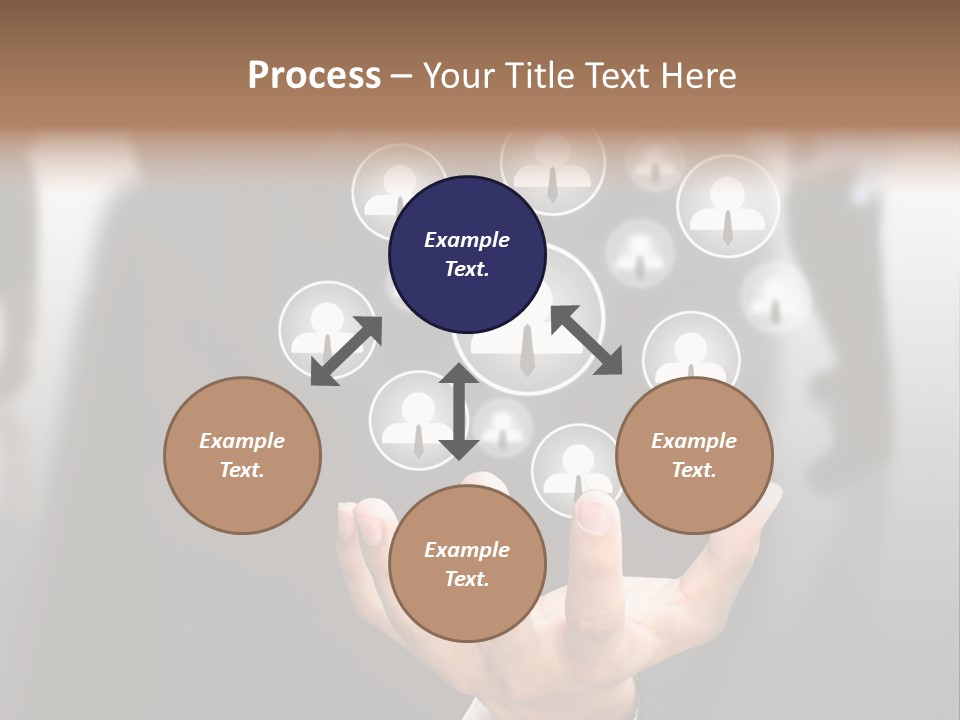 Process – Your Title Text Here

Example Text.

Example Text.

Example Text.

Example Text.